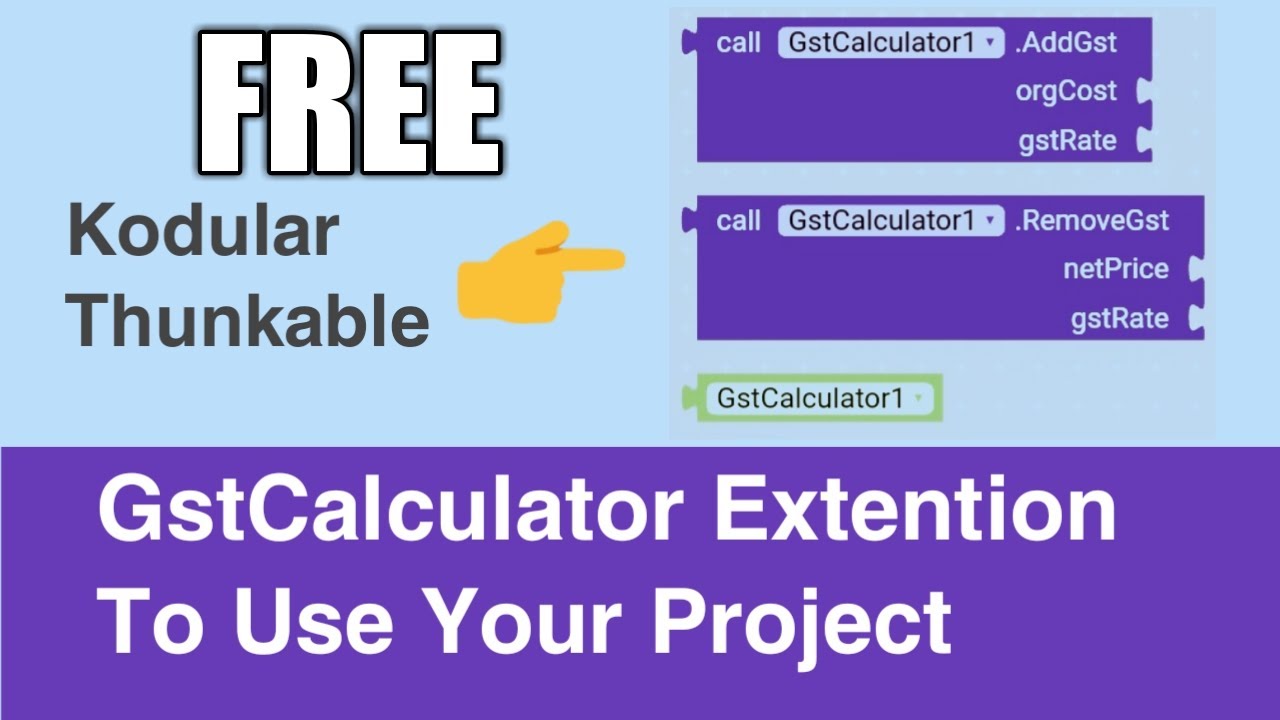 FREE

Kodular
Thunkable

call GstCalculator1 .AddGst
orgCost
gstRate

call GstCalculator1 .RemoveGst
netPrice
gstRate

GstCalculator1

GstCalculator Extention
To Use Your Project